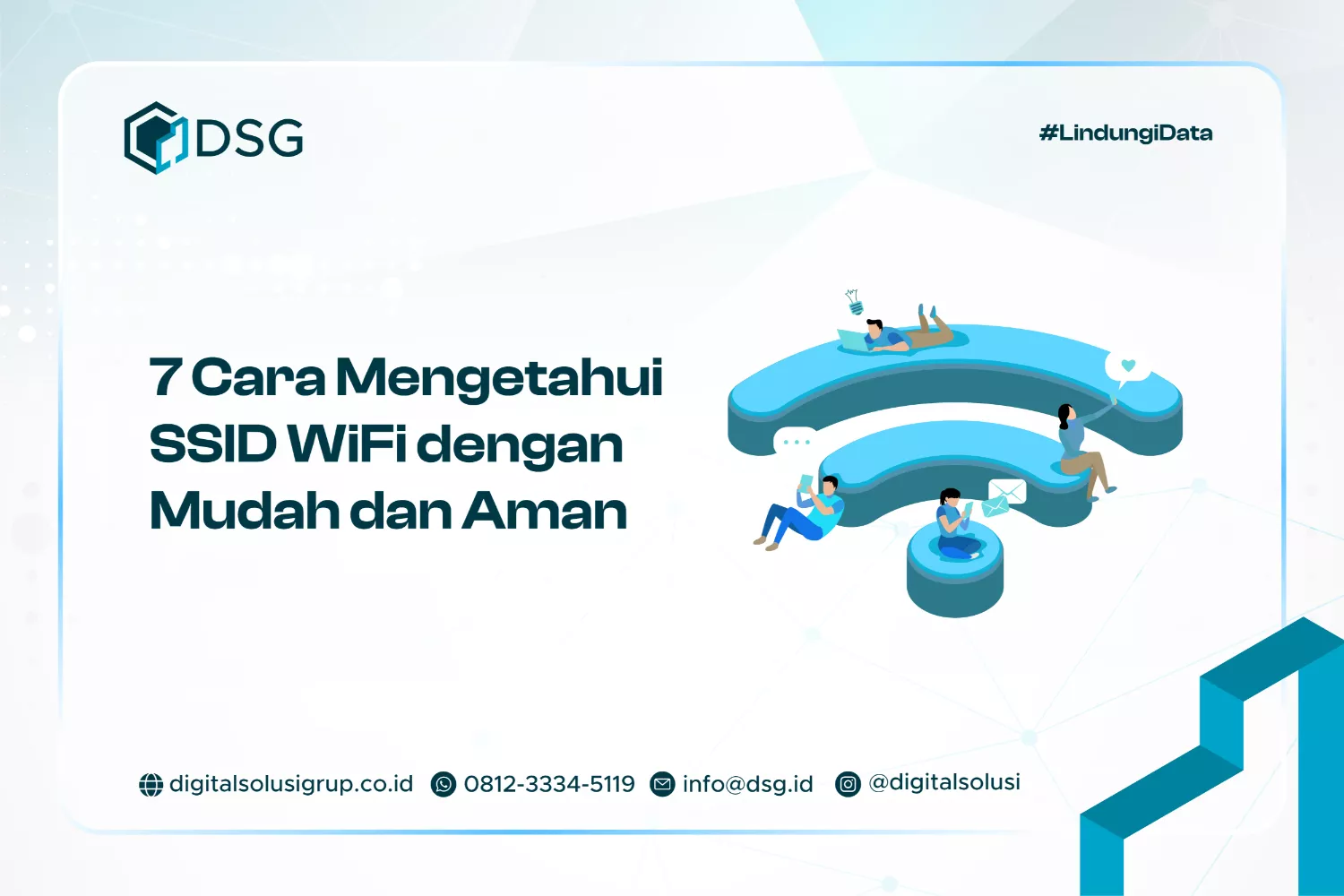 DSG

#LindungiData

7 Cara Mengetahui SSID WiFi dengan Mudah dan Aman

digitalsolusigrup.co.id 0812-3334-5119 info@dsg.id @digitalsolusi